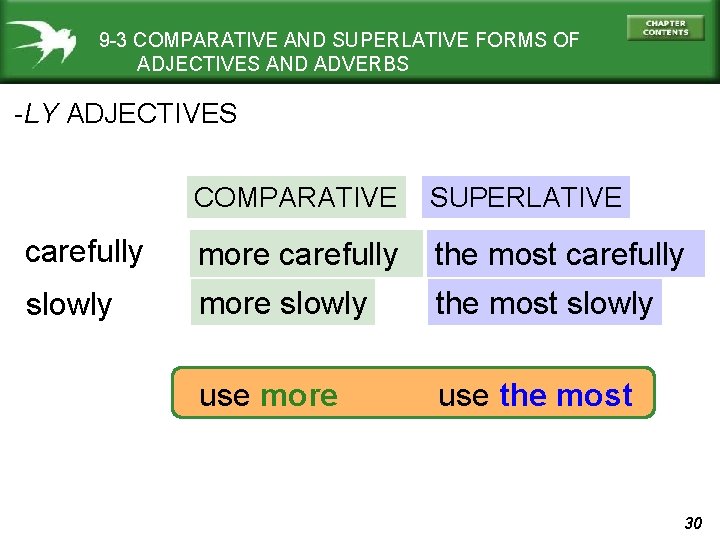 9-3 COMPARATIVE AND SUPERLATIVE FORMS OF ADJECTIVES AND ADVERBS

CHAPTER CONTENTS

-LY ADJECTIVES

| | COMPARATIVE | SUPERLATIVE |
|---|---|---|
| carefully | more carefully | the most carefully |
| slowly | more slowly | the most slowly |

use more use the most

30